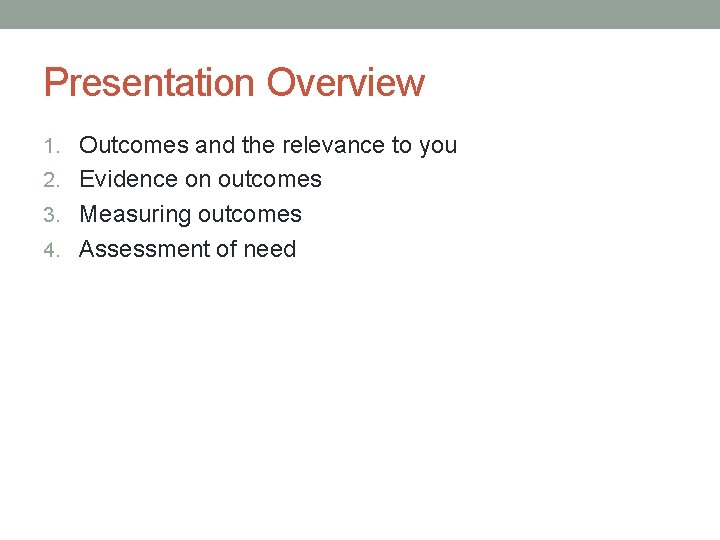 Presentation Overview

1. Outcomes and the relevance to you
2. Evidence on outcomes
3. Measuring outcomes
4. Assessment of need